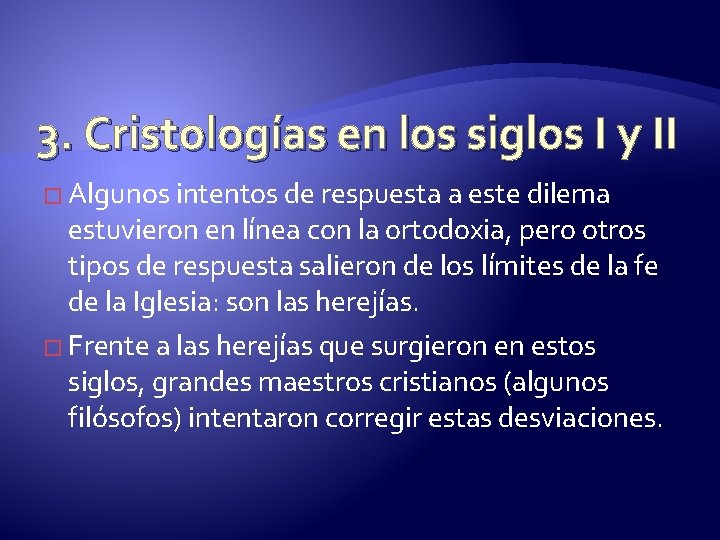 3. Cristologías en los siglos I y II

Algunos intentos de respuesta a este dilema estuvieron en línea con la ortodoxia, pero otros tipos de respuesta salieron de los límites de la fe de la Iglesia: son las herejías.

Frente a las herejías que surgieron en estos siglos, grandes maestros cristianos (algunos filósofos) intentaron corregir estas desviaciones.